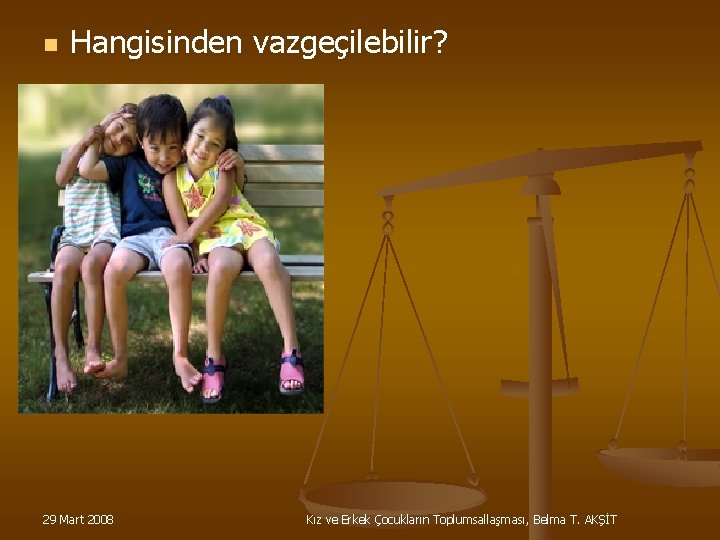 Hangisinden vazgeçilebilir?

29 Mart 2008

Kız ve Erkek Çocukların Toplumsallaşması, Belma T. AKŞİT